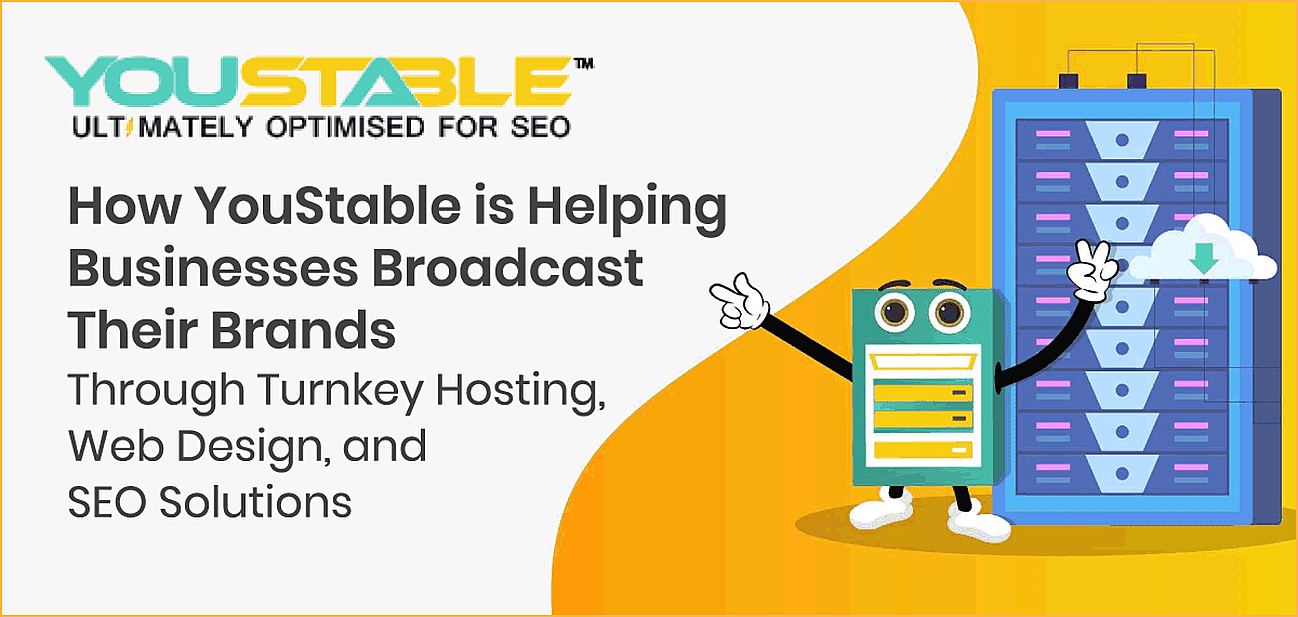 YOUSTABLE™
ULTIMATELY OPTIMISED FOR SEO

How YouStable is Helping Businesses Broadcast Their Brands
Through Turnkey Hosting, Web Design, and SEO Solutions